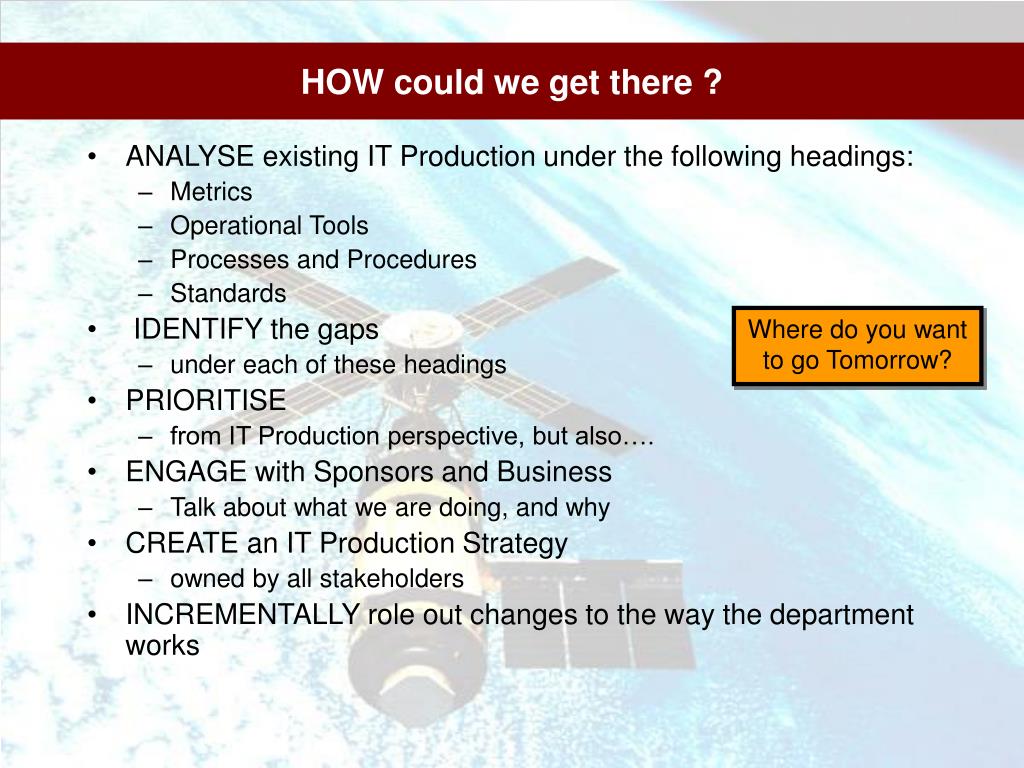 HOW could we get there ?

• ANALYSE existing IT Production under the following headings:
– Metrics
– Operational Tools
– Processes and Procedures
– Standards
• IDENTIFY the gaps
– under each of these headings
• PRIORITISE
– from IT Production perspective, but also….
• ENGAGE with Sponsors and Business
– Talk about what we are doing, and why
• CREATE an IT Production Strategy
– owned by all stakeholders
• INCREMENTALLY role out changes to the way the department works

Where do you want to go Tomorrow?